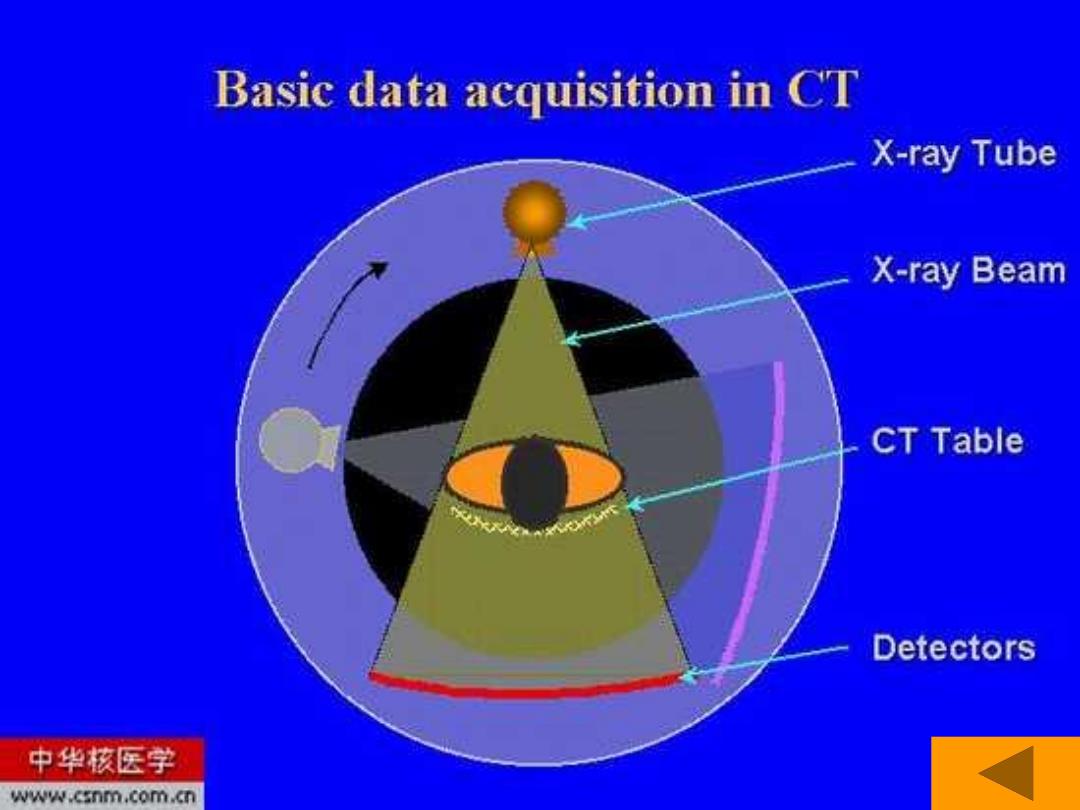 Basic data acquisition in CT

X-ray Tube

X-ray Beam

CT Table

Detectors

中华核医学
www.csnm.com.cn